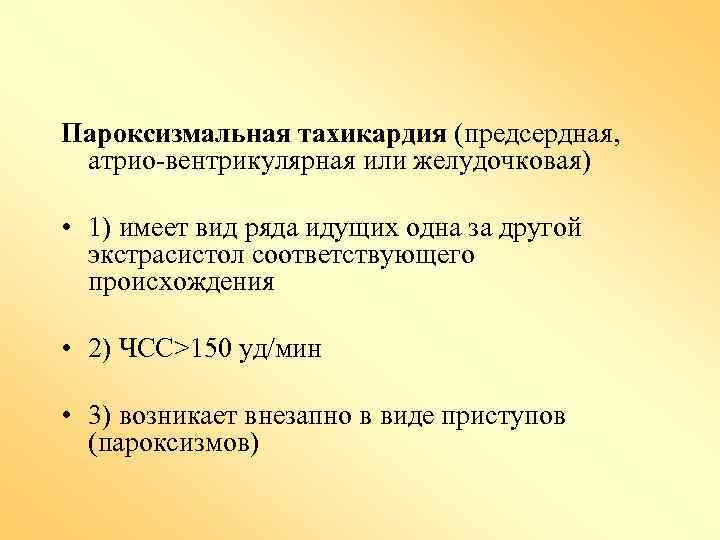 Пароксизмальная тахикардия (предсердная, атрио-вентрикулярная или желудочковая)

• 1) имеет вид ряда идущих одна за другой экстрасистол соответствующего происхождения

• 2) ЧСС>150 уд/мин

• 3) возникает внезапно в виде приступов (пароксизмов)